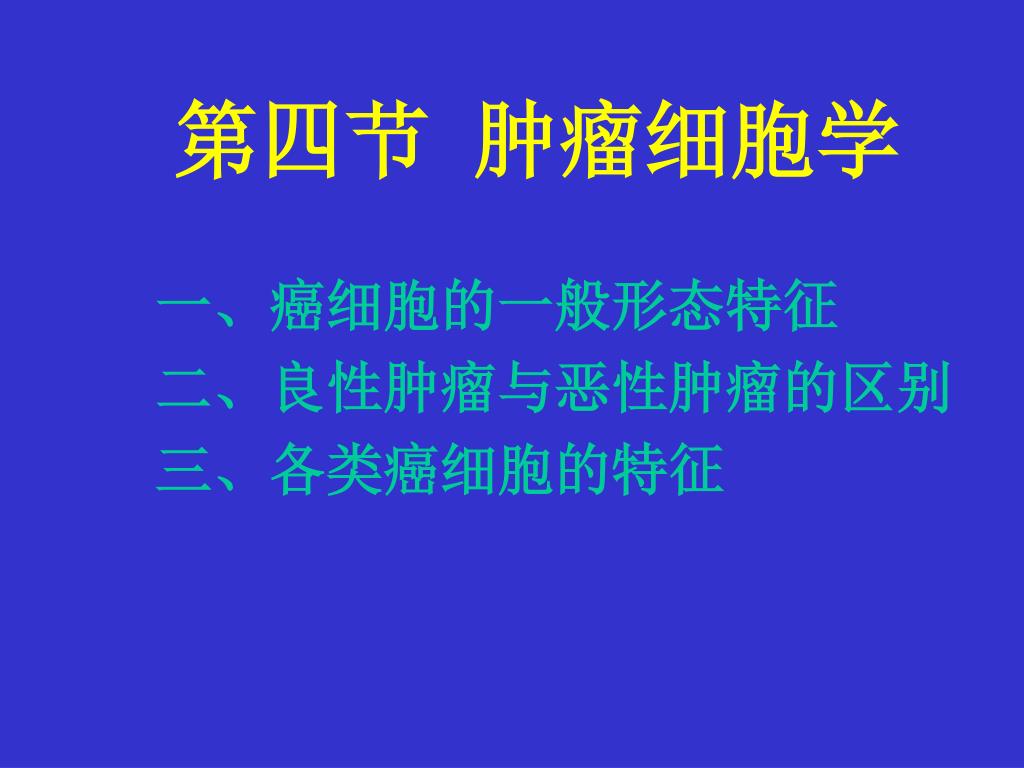 第四节 肿瘤细胞学

一、癌细胞的一般形态特征
二、良性肿瘤与恶性肿瘤的区别
三、各类癌细胞的特征